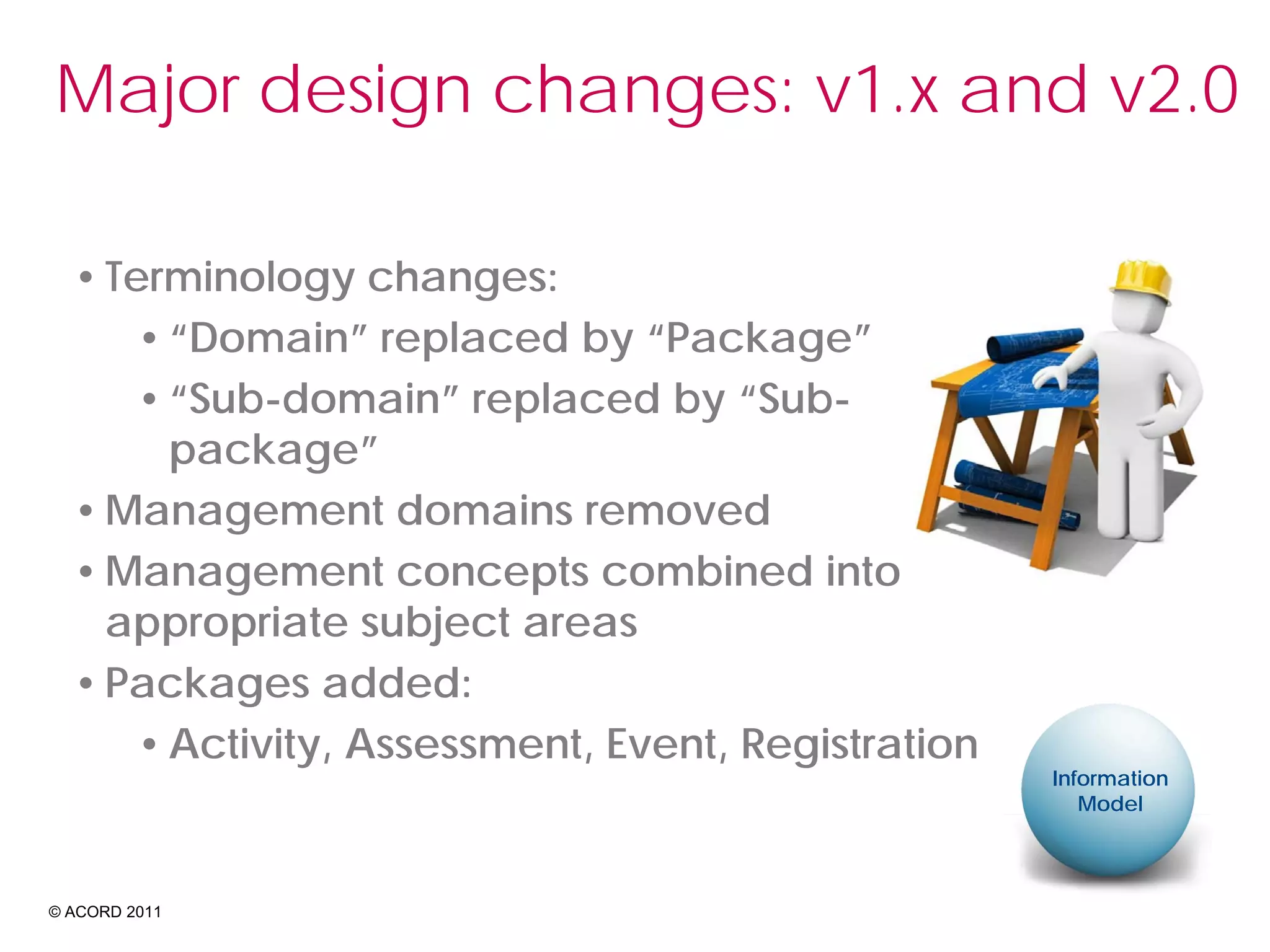 Major design changes: v1.x and v2.0

• Terminology changes:
  • “Domain” replaced by “Package”
  • “Sub-domain” replaced by “Sub-package”
• Management domains removed
• Management concepts combined into appropriate subject areas
• Packages added:
  • Activity, Assessment, Event, Registration

Information Model

© ACORD 2011